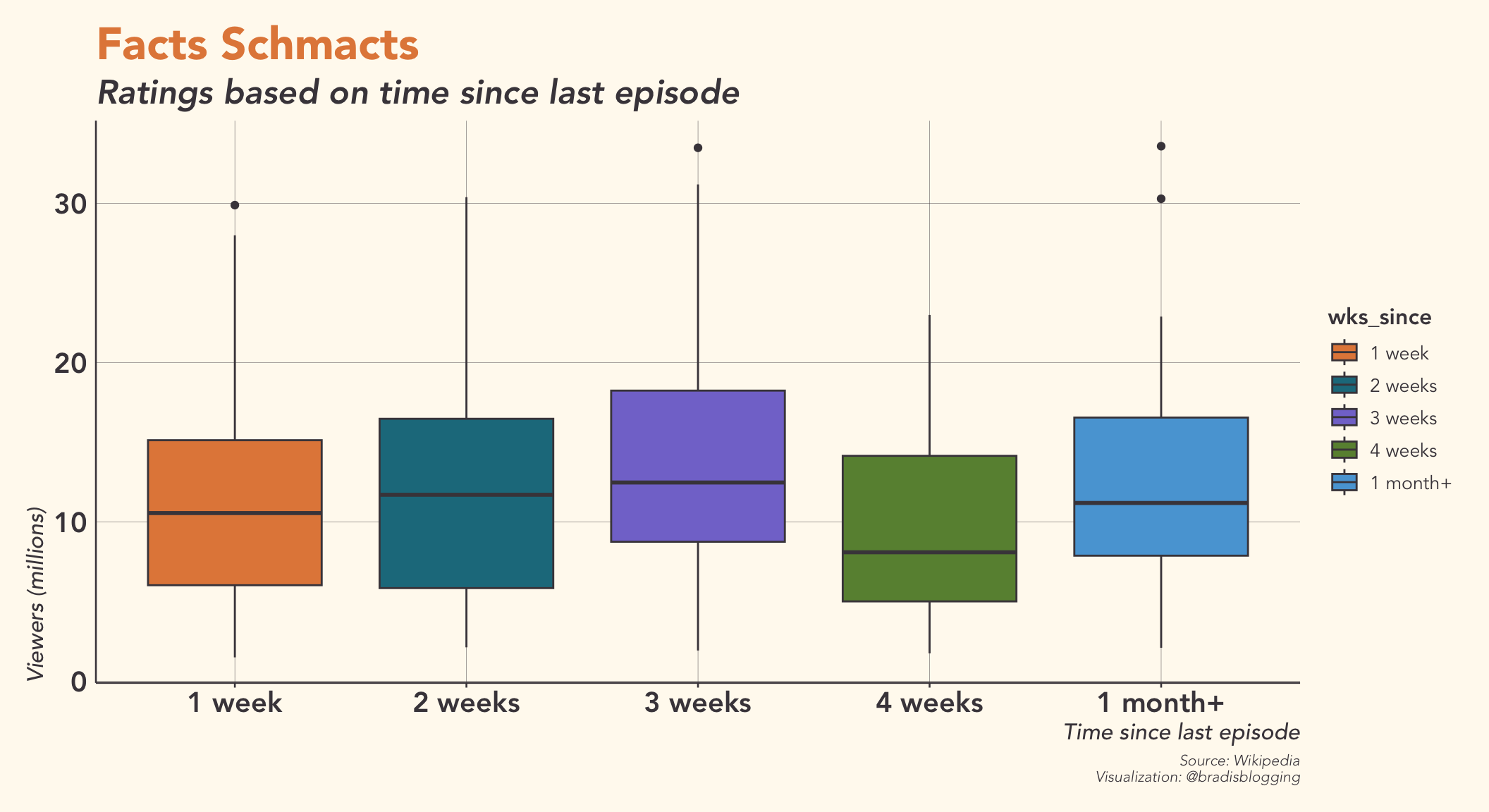 Facts Schmacts

Ratings based on time since last episode

Viewers (millions)

30
20
10
0

1 week
2 weeks
3 weeks
4 weeks
1 month+

Time since last episode

wks_since
1 week
2 weeks
3 weeks
4 weeks
1 month+

Source: Wikipedia
Visualization: @bradisblogging